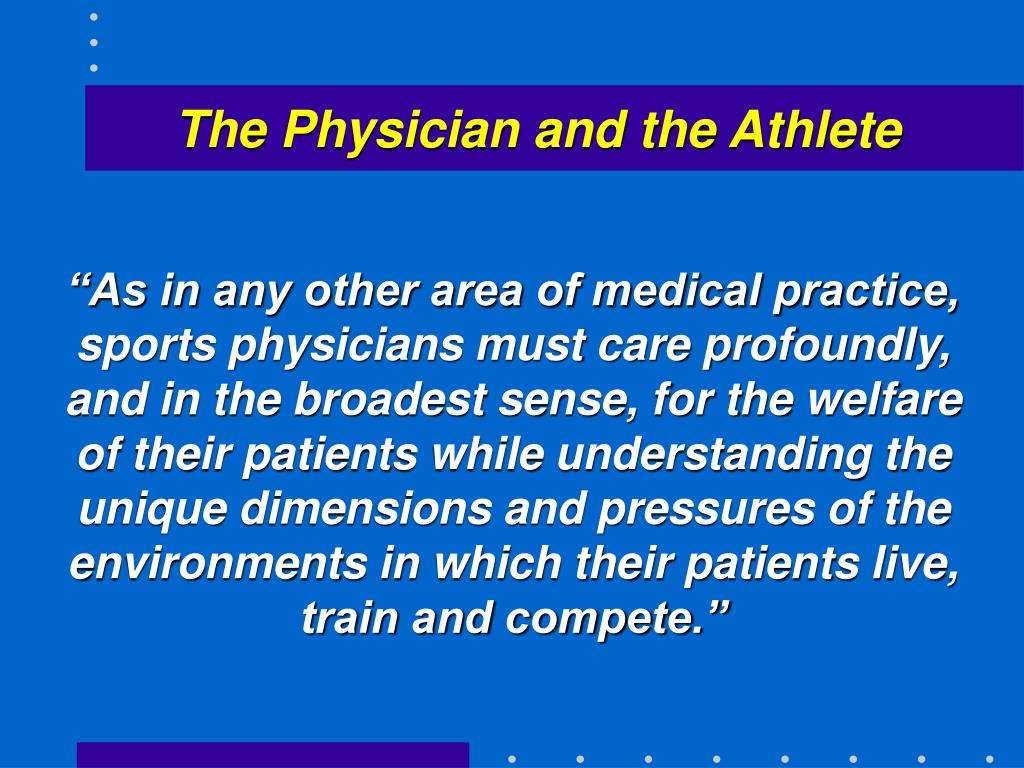 The Physician and the Athlete

“As in any other area of medical practice, sports physicians must care profoundly, and in the broadest sense, for the welfare of their patients while understanding the unique dimensions and pressures of the environments in which their patients live, train and compete.”